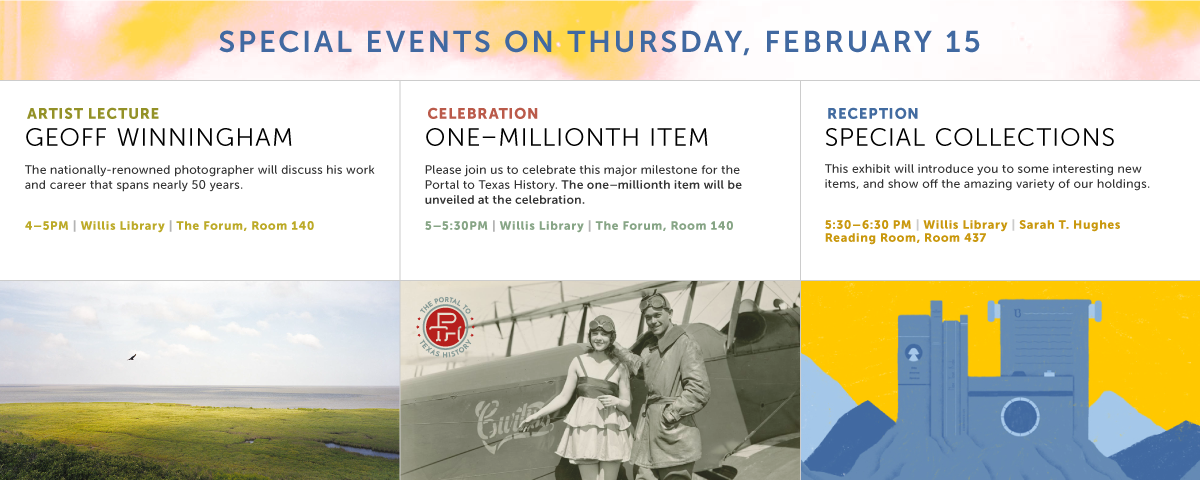 SPECIAL EVENTS ON THURSDAY, FEBRUARY 15

ARTIST LECTURE
GEOFF WINNINGHAM

The nationally-renowned photographer will discuss his work and career that spans nearly 50 years.

4–5PM | Willis Library | The Forum, Room 140

CELEBRATION
ONE–MILLIONTH ITEM

Please join us to celebrate this major milestone for the Portal to Texas History. The one–millionth item will be unveiled at the celebration.

5–5:30PM | Willis Library | The Forum, Room 140

RECEPTION
SPECIAL COLLECTIONS

This exhibit will introduce you to some interesting new items, and show off the amazing variety of our holdings.

5:30–6:30 PM | Willis Library | Sarah T. Hughes Reading Room, Room 437

THE PORTAL TO TEXAS HISTORY

Curtiss